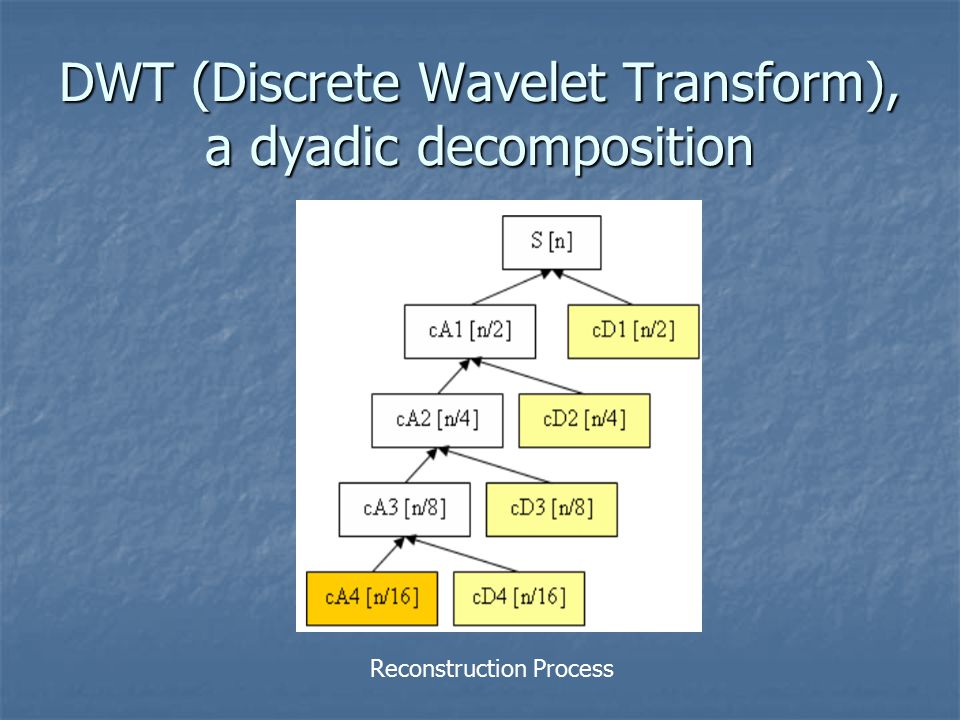 DWT (Discrete Wavelet Transform), a dyadic decomposition

S [n]

cA1 [n/2]

cD1 [n/2]

cA2 [n/4]

cD2 [n/4]

cA3 [n/8]

cD3 [n/8]

cA4 [n/16]

cD4 [n/16]

Reconstruction Process